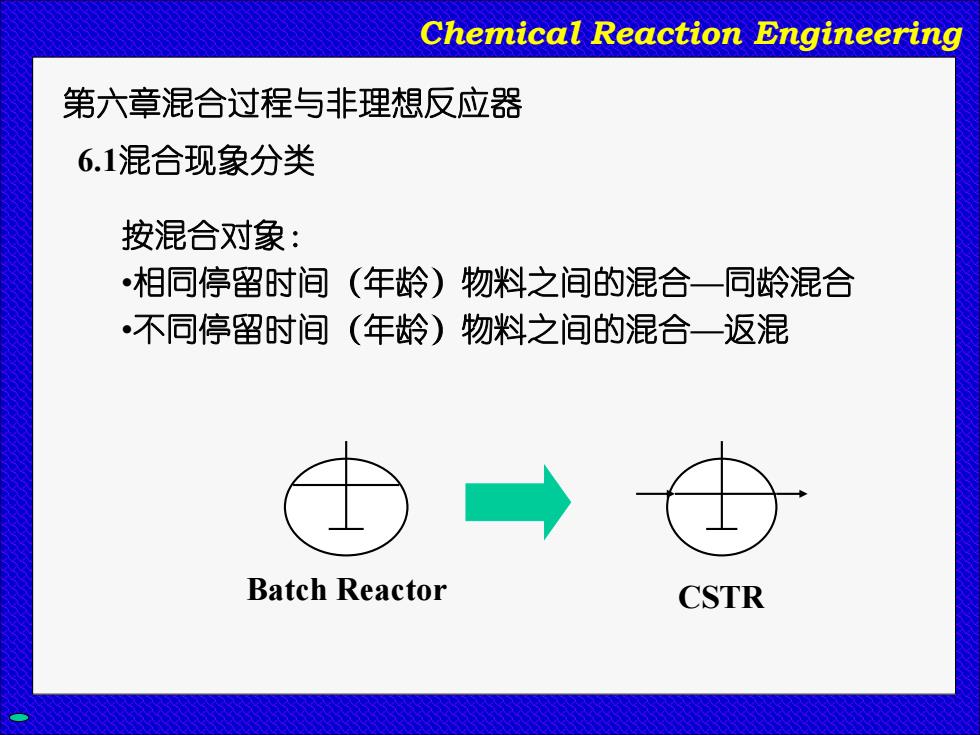 Chemical Reaction Engineering

第六章混合过程与非理想反应器

6.1混合现象分类

按混合对象:
•相同停留时间（年龄）物料之间的混合—同龄混合
•不同停留时间（年龄）物料之间的混合—返混

Batch Reactor

CSTR